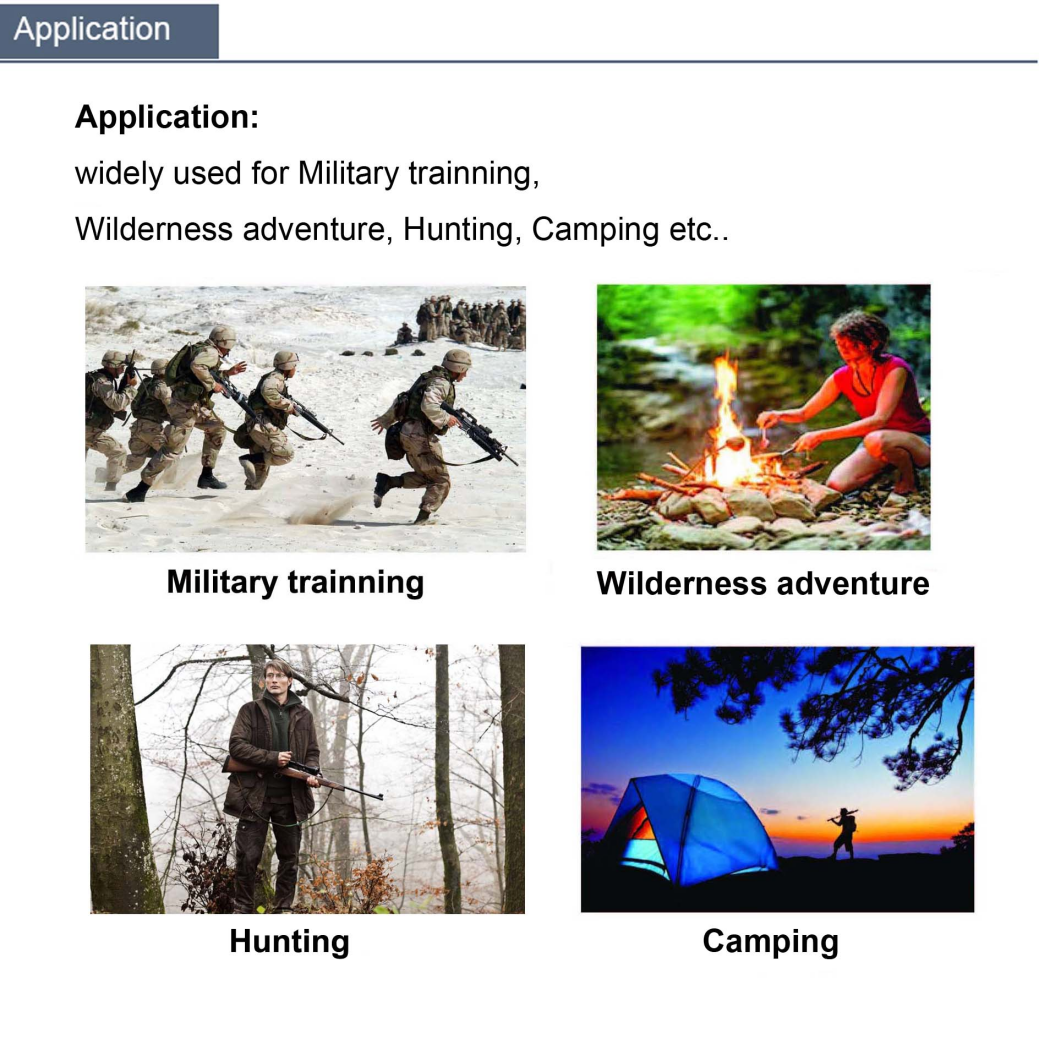 Application

Application:

widely used for Military trainning,

Wilderness adventure, Hunting, Camping etc..

Military trainning

Wilderness adventure

Hunting

Camping